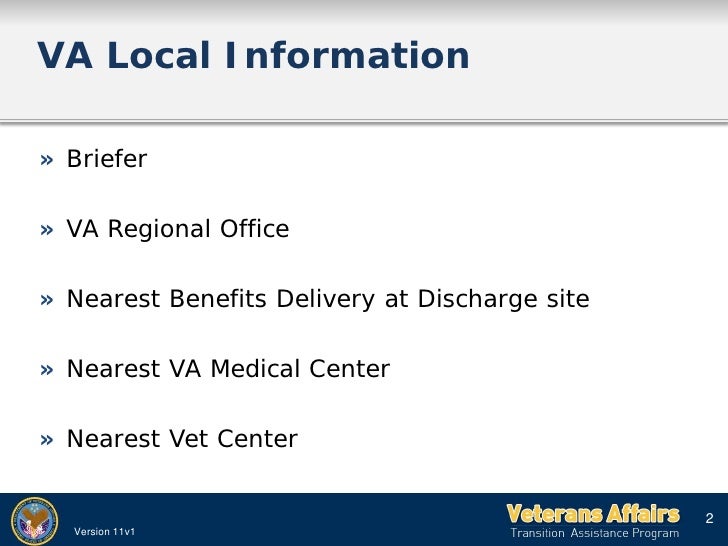 VA Local Information

» Briefer

» VA Regional Office

» Nearest Benefits Delivery at Discharge site

» Nearest VA Medical Center

» Nearest Vet Center

Version 11v1

Veterans Affairs
Transition Assistance Program

2